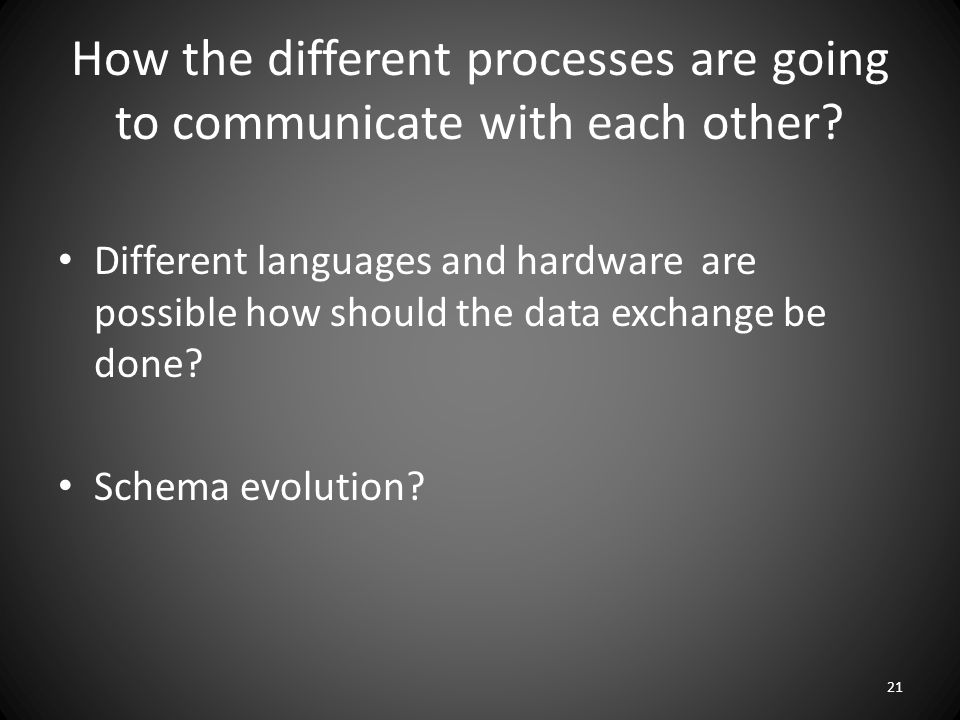 How the different processes are going to communicate with each other?

• Different languages and hardware are possible how should the data exchange be done?

• Schema evolution?

21